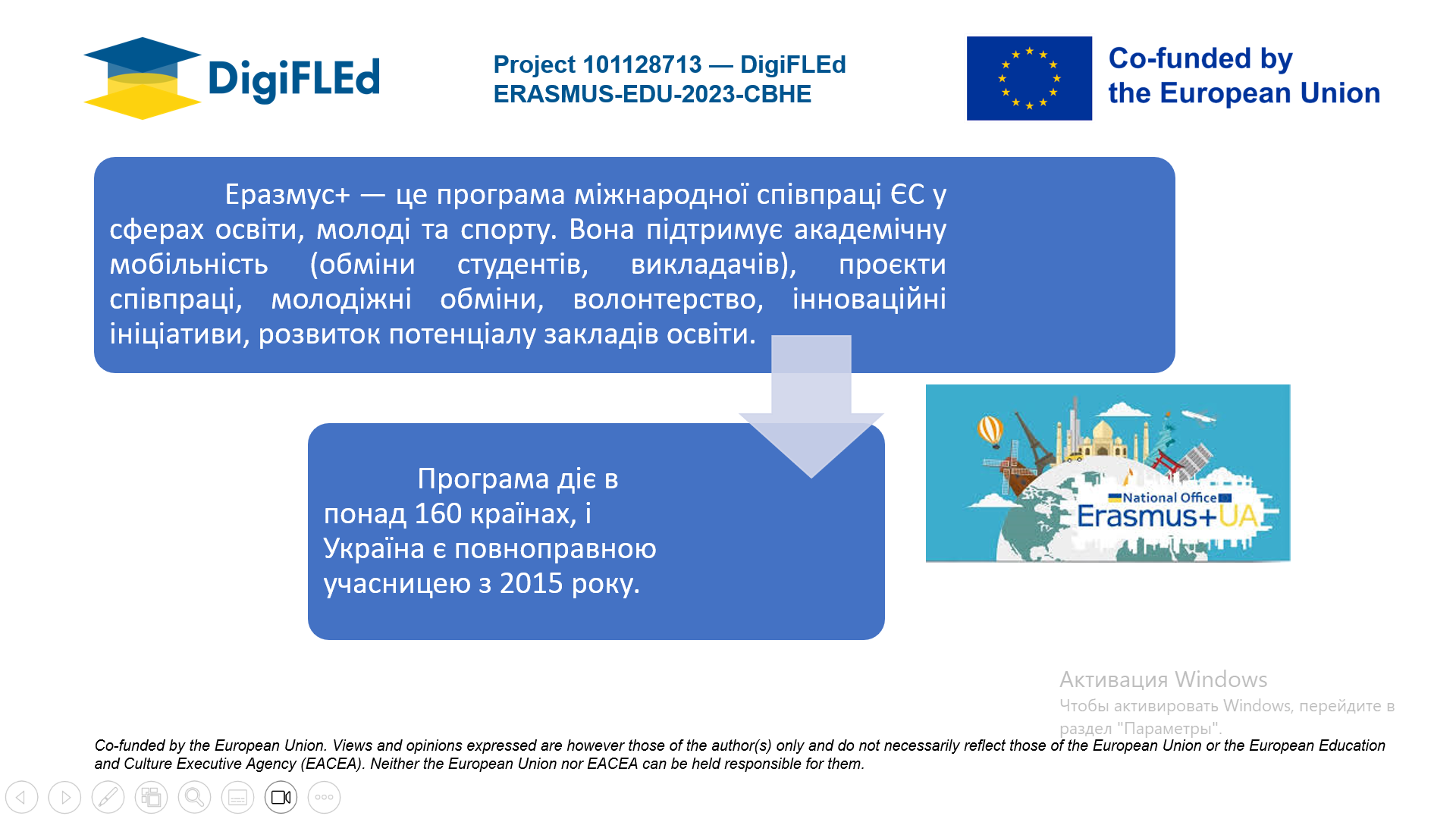 DigiFLEd

Project 101128713 — DigiFLEd
ERASMUS-EDU-2023-CBHE

Co-funded by the European Union

Еразмус+ — це програма міжнародної співпраці ЄС у сферах освіти, молоді та спорту. Вона підтримує академічну мобільність (обміни студентів, викладачів), проєкти співпраці, молодіжні обміни, волонтерство, інноваційні ініціативи, розвиток потенціалу закладів освіти.

Програма діє в понад 160 країнах, і Україна є повноправною учасницею з 2015 року.

National Office
Erasmus+UA

Активация Windows
Чтобы активировать Windows, перейдите в раздел "Параметры".

Co-funded by the European Union. Views and opinions expressed are however those of the author(s) only and do not necessarily reflect those of the European Union or the European Education and Culture Executive Agency (EACEA). Neither the European Union nor EACEA can be held responsible for them.